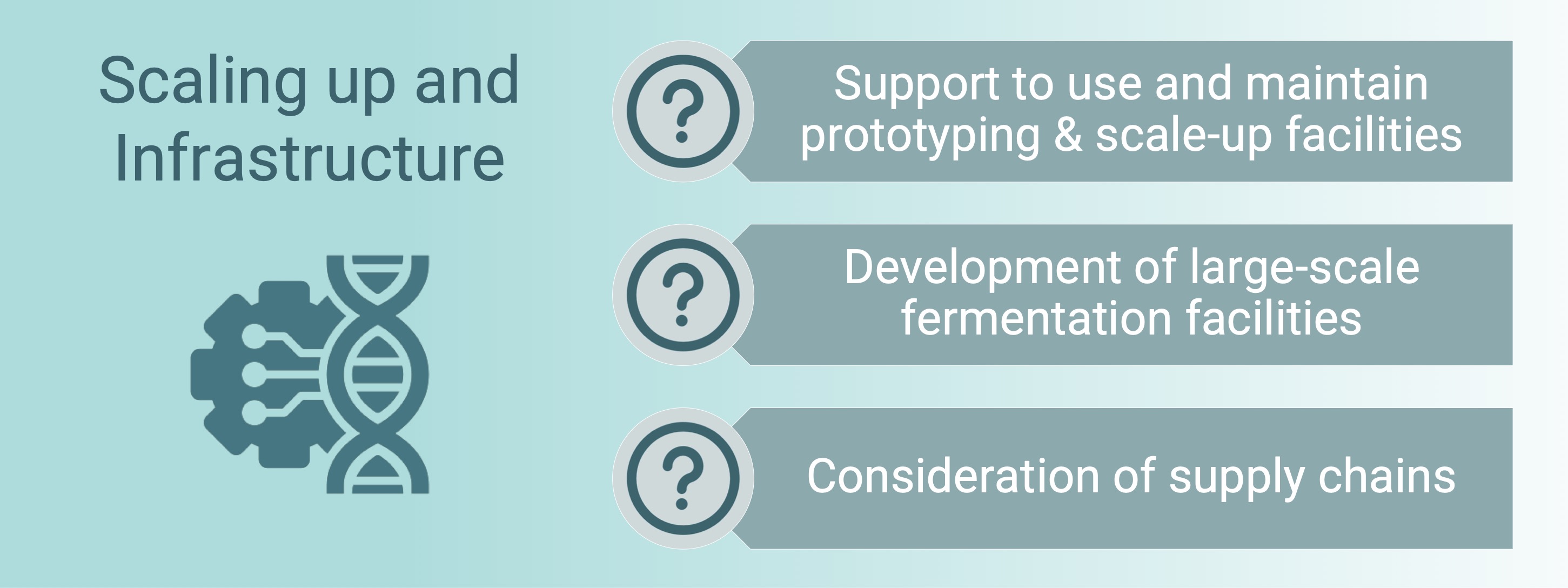 Scaling up and Infrastructure

?

Support to use and maintain prototyping & scale-up facilities

?

Development of large-scale fermentation facilities

?

Consideration of supply chains